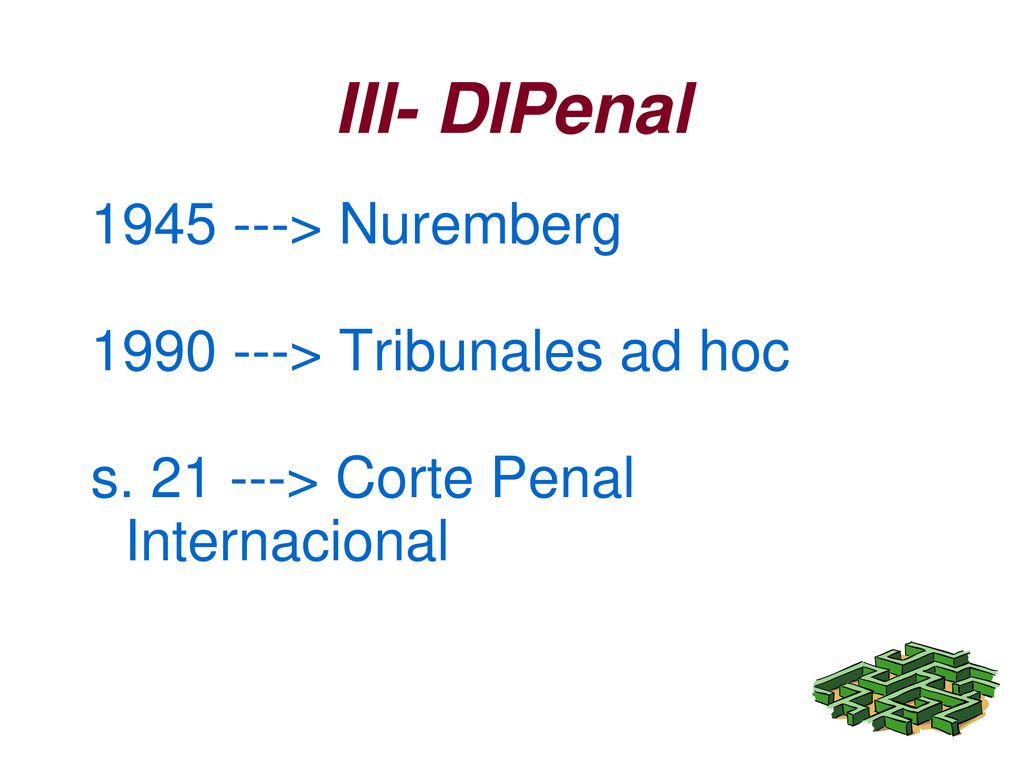 III- DIPenal

1945 ---> Nuremberg

1990 ---> Tribunales ad hoc

s. 21 ---> Corte Penal Internacional